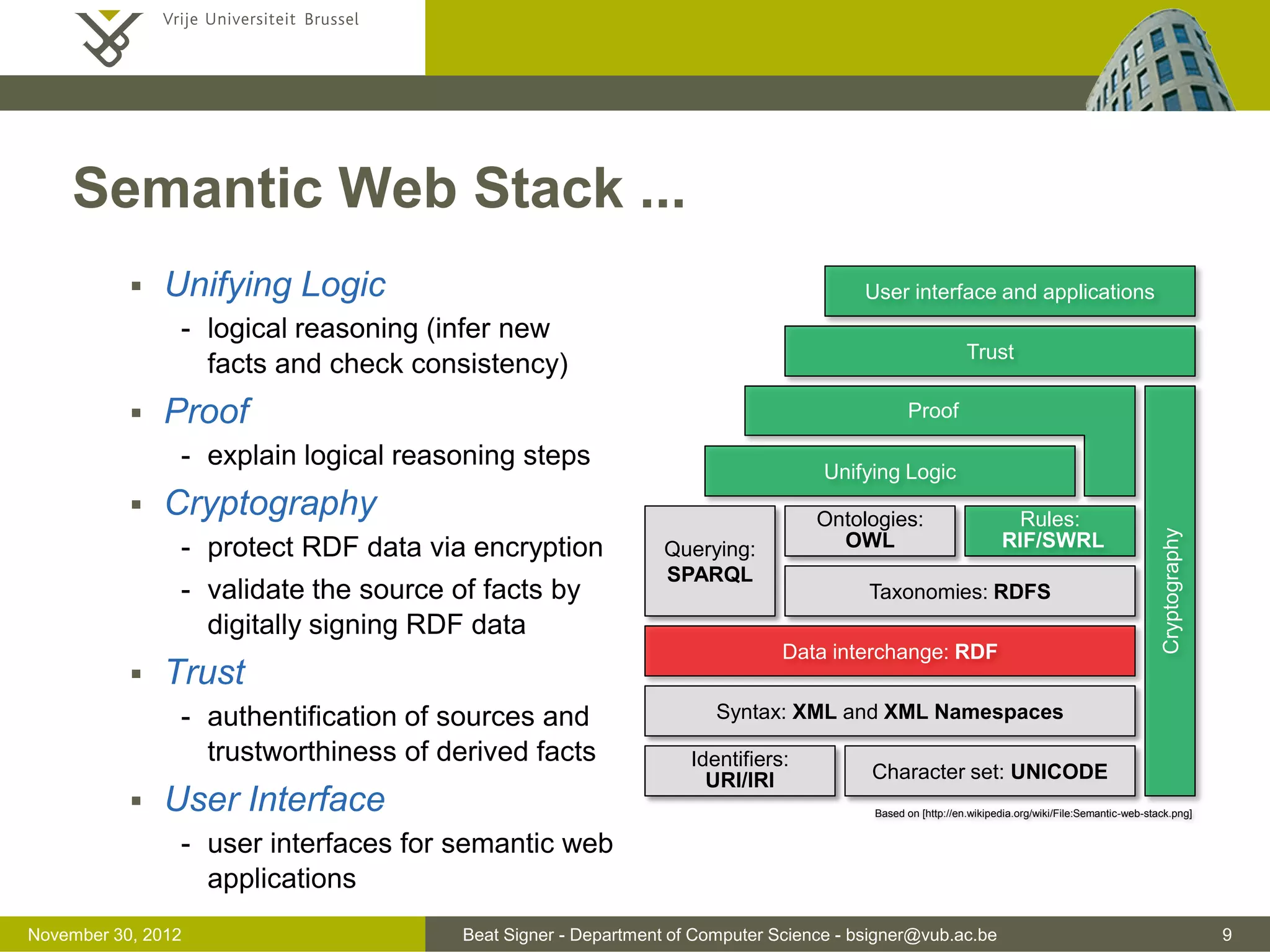 Vrije Universiteit Brussel

Semantic Web Stack ...

▪ Unifying Logic
- logical reasoning (infer new facts and check consistency)

▪ Proof
- explain logical reasoning steps

▪ Cryptography
- protect RDF data via encryption
- validate the source of facts by digitally signing RDF data

▪ Trust
- authentification of sources and trustworthiness of derived facts

▪ User Interface
- user interfaces for semantic web applications

User interface and applications

Trust

Proof

Unifying Logic

Querying: SPARQL

Ontologies: OWL

Rules: RIF/SWRL

Taxonomies: RDFS

Data interchange: RDF

Syntax: XML and XML Namespaces

Identifiers: URI/IRI

Character set: UNICODE

Cryptography

Based on [http://en.wikipedia.org/wiki/File:Semantic-web-stack.png]

November 30, 2012

Beat Signer - Department of Computer Science - bsigner@vub.ac.be

9